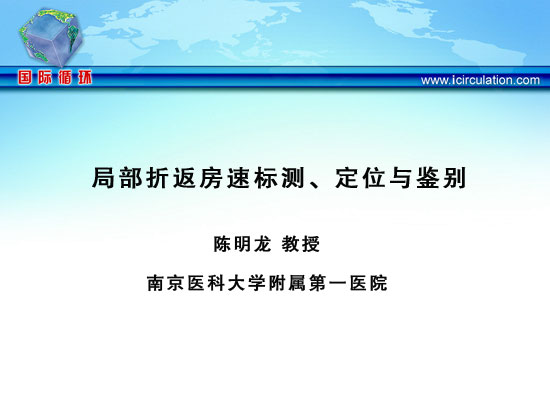 国际循环

www.icirculation.com

局部折返房速标测、定位与鉴别

陈明龙 教授

南京医科大学附属第一医院